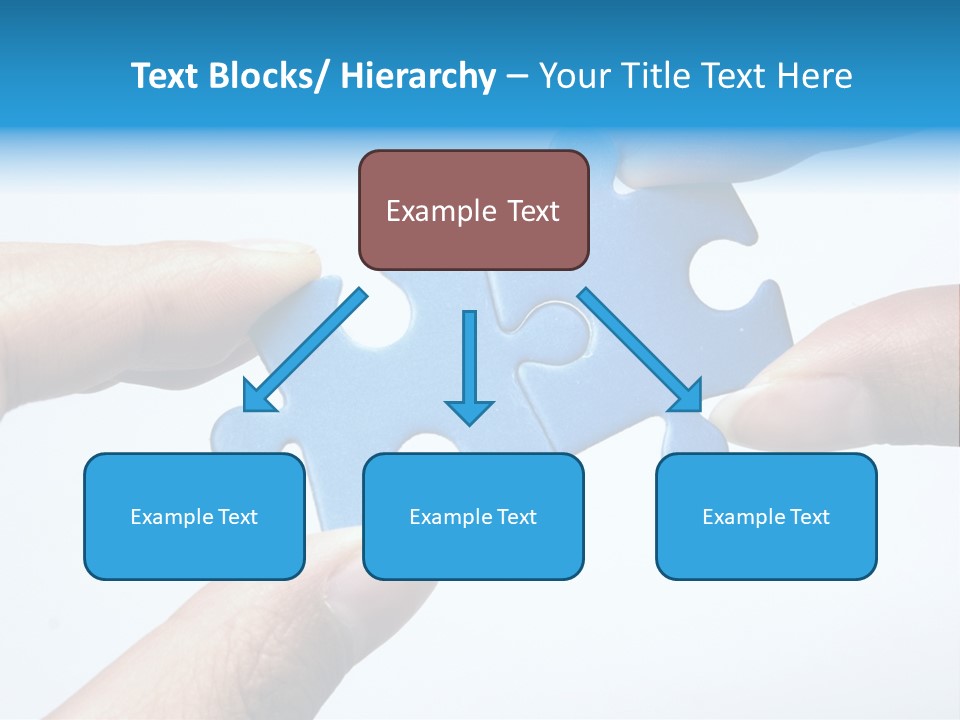 Text Blocks/ Hierarchy – Your Title Text Here

Example Text

Example Text

Example Text

Example Text